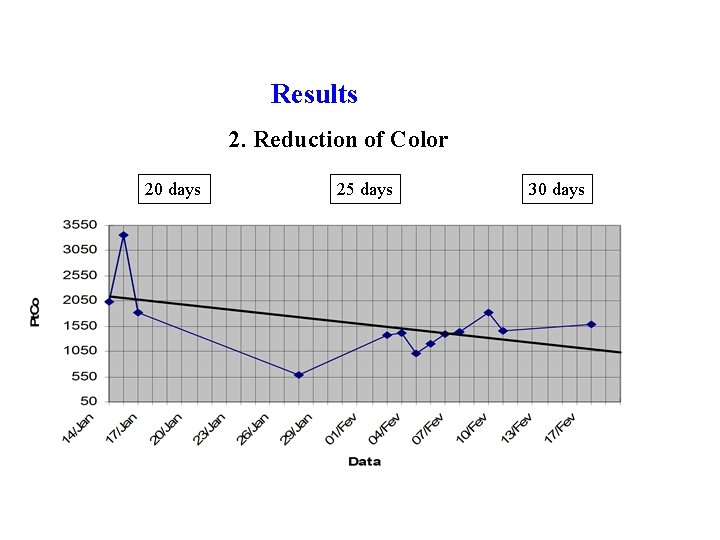 Results

2. Reduction of Color

20 days

25 days

30 days

3550
3050
2550
2050
1550
1050
550
50

PtCo

14/Jan
17/Jan
20/Jan
23/Jan
26/Jan
29/Jan
01/Fev
04/Fev
07/Fev
10/Fev
13/Fev
17/Fev

Data